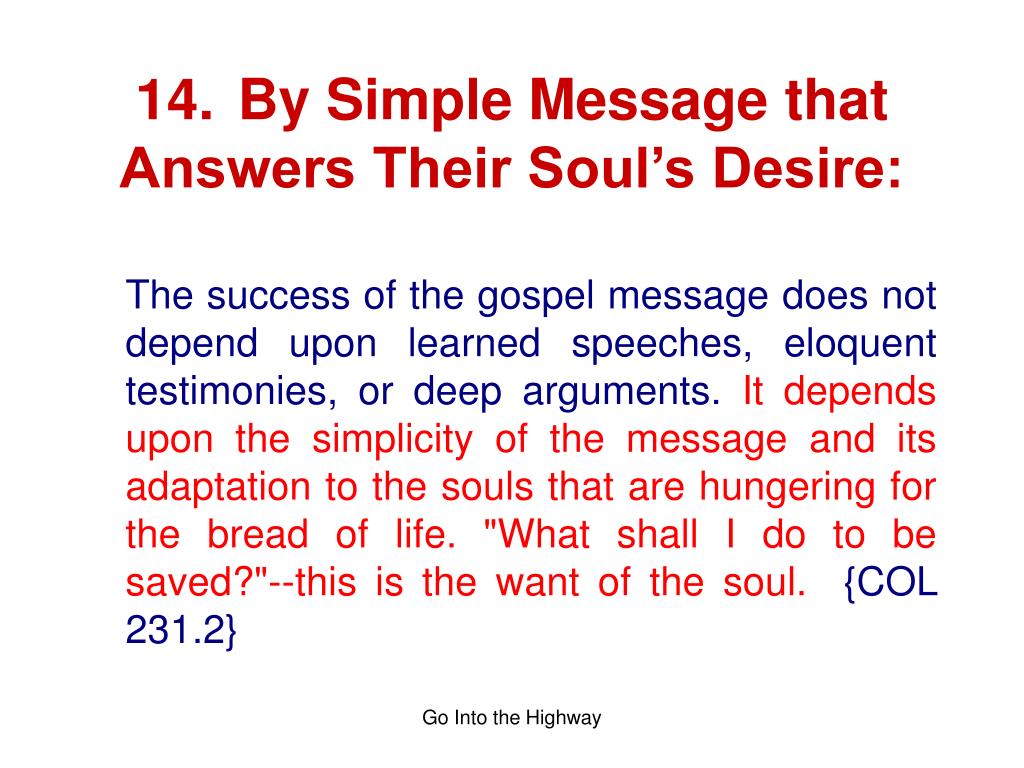 14. By Simple Message that Answers Their Soul’s Desire:

The success of the gospel message does not depend upon learned speeches, eloquent testimonies, or deep arguments. It depends upon the simplicity of the message and its adaptation to the souls that are hungering for the bread of life. "What shall I do to be saved?"--this is the want of the soul. {COL 231.2}

Go Into the Highway